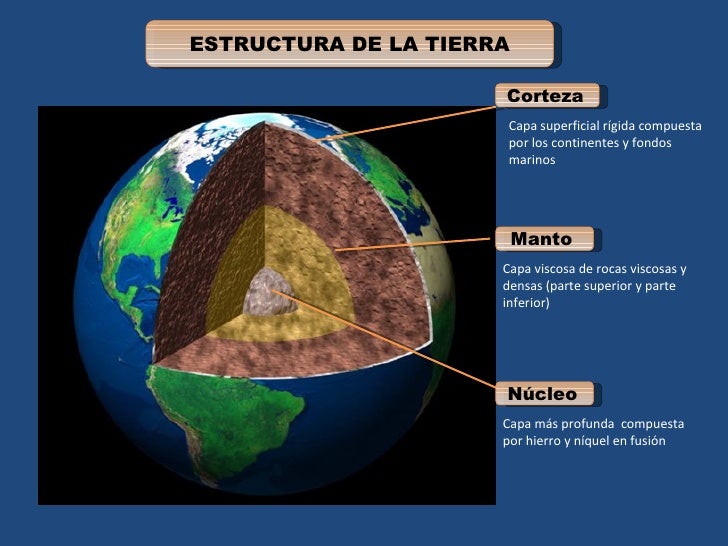 ESTRUCTURA DE LA TIERRA

Corteza

Capa superficial rígida compuesta por los continentes y fondos marinos

Manto

Capa viscosa de rocas viscosas y densas (parte superior y parte inferior)

Núcleo

Capa más profunda compuesta por hierro y níquel en fusión